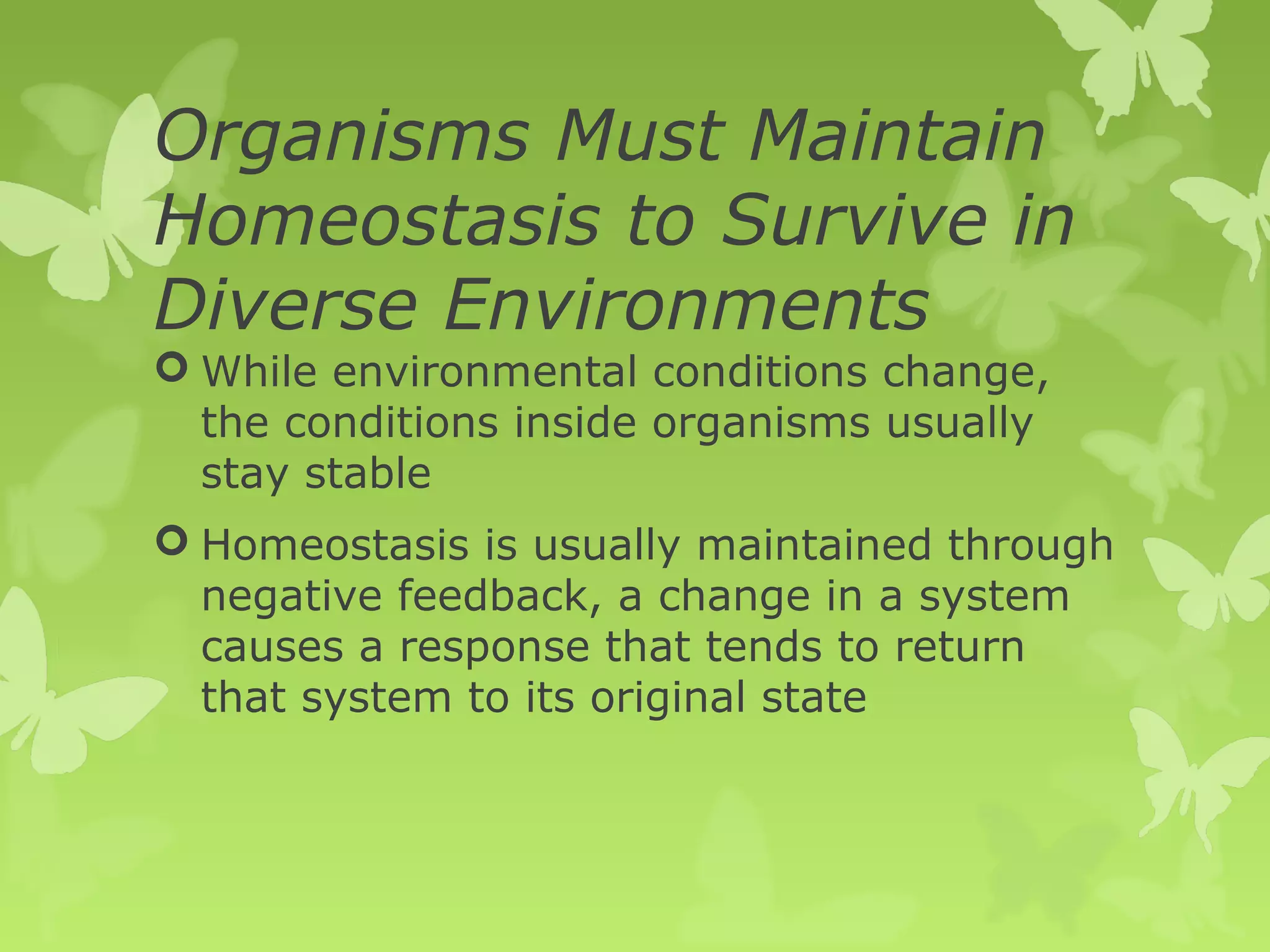 Organisms Must Maintain Homeostasis to Survive in Diverse Environments

While environmental conditions change, the conditions inside organisms usually stay stable

Homeostasis is usually maintained through negative feedback, a change in a system causes a response that tends to return that system to its original state